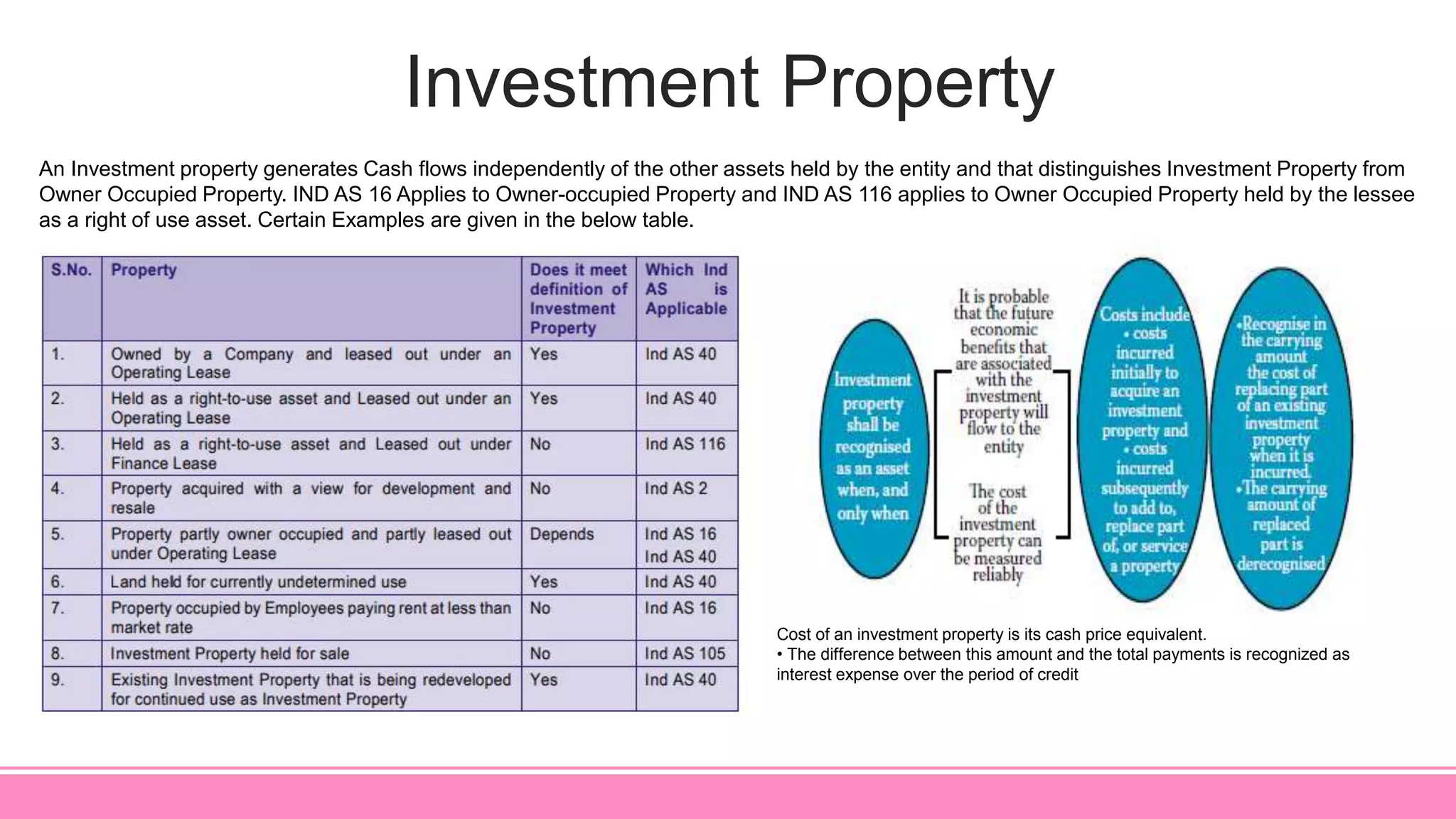 Investment Property

An Investment property generates Cash flows independently of the other assets held by the entity and that distinguishes Investment Property from Owner Occupied Property. IND AS 16 Applies to Owner-occupied Property and IND AS 116 applies to Owner Occupied Property held by the lessee as a right of use asset. Certain Examples are given in the below table.

| S.No. | Property | Does it meet definition of Investment Property | Which Ind AS is Applicable |
|---|---|---|---|
| 1. | Owned by a Company and leased out under an Operating Lease | Yes | Ind AS 40 |
| 2. | Held as a right-to-use asset and Leased out under an Operating Lease | Yes | Ind AS 40 |
| 3. | Held as a right-to-use asset and Leased out under Finance Lease | No | Ind AS 116 |
| 4. | Property acquired with a view for development and resale | No | Ind AS 2 |
| 5. | Property partly owner occupied and partly leased out under Operating Lease | Depends | Ind AS 16 Ind AS 40 |
| 6. | Land held for currently undetermined use | Yes | Ind AS 40 |
| 7. | Property occupied by Employees paying rent at less than market rate | No | Ind AS 16 |
| 8. | Investment Property held for sale | No | Ind AS 105 |
| 9. | Existing Investment Property that is being redeveloped for continued use as Investment Property | Yes | Ind AS 40 |

Investment property shall be recognised as an asset when, and only when

It is probable that the future economic benefits that are associated with the investment property will flow to the entity

The cost of the investment property can be measured reliably

Costs include
• costs incurred initially to acquire an investment property and
• costs incurred subsequently to add to, replace part of, or service a property

•Recognise in the carrying amount the cost of replacing part of an existing investment property when it is incurred.
•The carrying amount of replaced part is derecognised

Cost of an investment property is its cash price equivalent.
• The difference between this amount and the total payments is recognized as interest expense over the period of credit